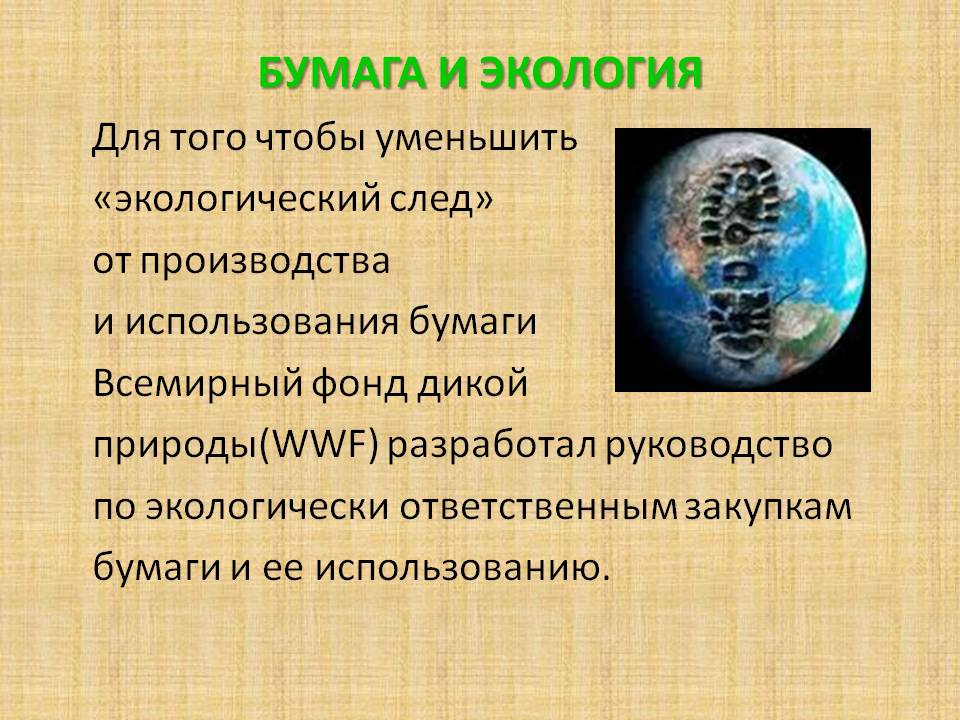 БУМАГА И ЭКОЛОГИЯ

Для того чтобы уменьшить «экологический след» от производства и использования бумаги Всемирный фонд дикой природы(WWF) разработал руководство по экологически ответственным закупкам бумаги и ее использованию.